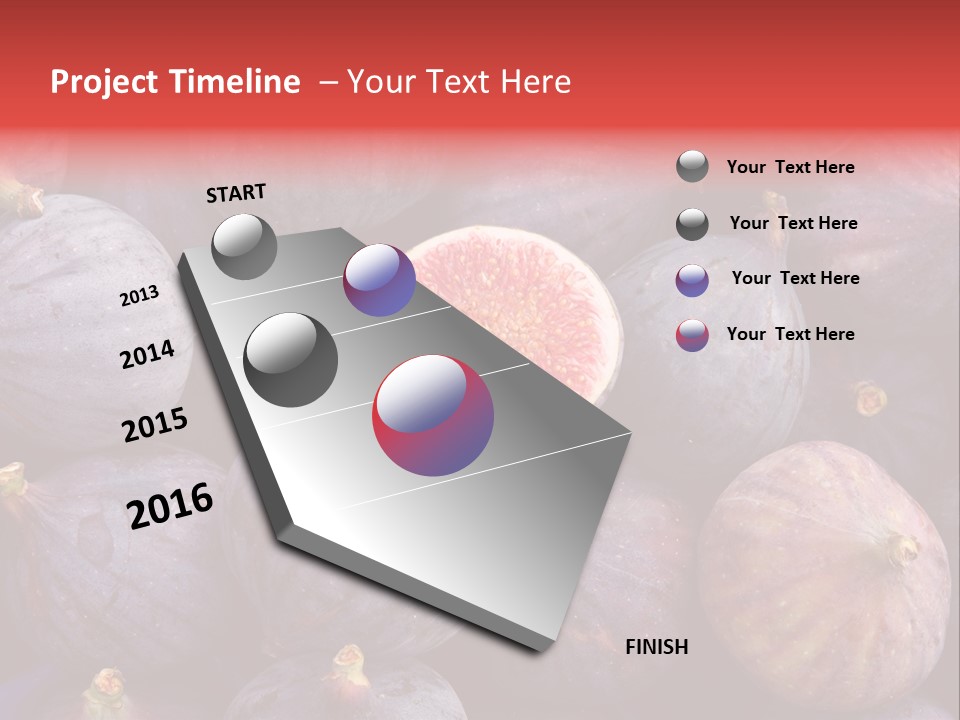 Project Timeline – Your Text Here

START

2013

2014

2015

2016

FINISH

Your Text Here

Your Text Here

Your Text Here

Your Text Here